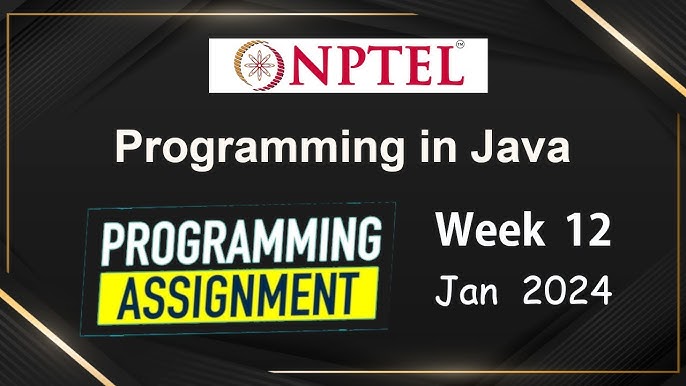 NPTEL™

Programming in Java

PROGRAMMING ASSIGNMENT

Week 12

Jan 2024